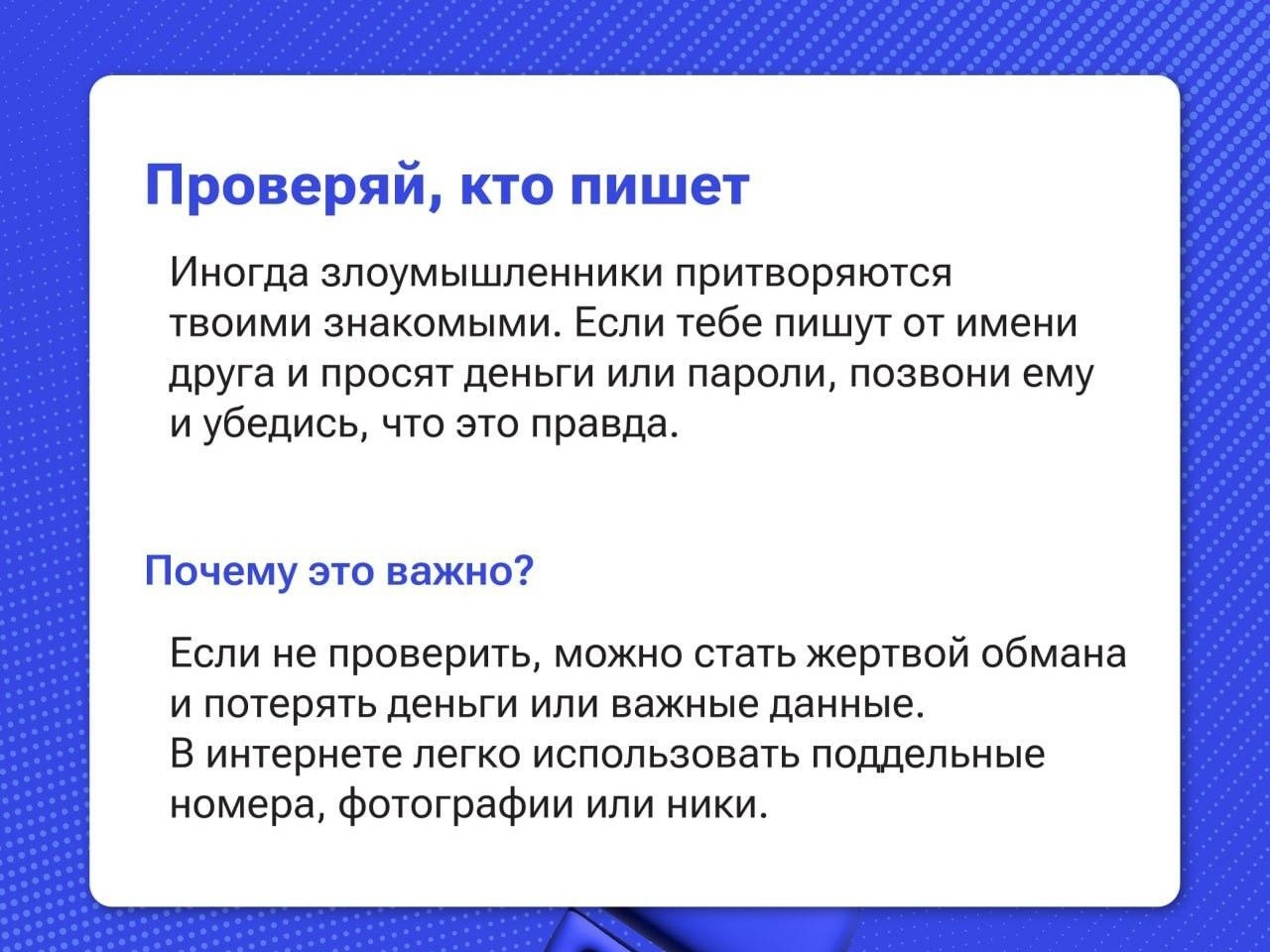 Проверяй, кто пишет

Иногда злоумышленники притворяются твоими знакомыми. Если тебе пишут от имени друга и просят деньги или пароли, позвони ему и убедись, что это правда.

Почему это важно?

Если не проверить, можно стать жертвой обмана и потерять деньги или важные данные.
В интернете легко использовать поддельные номера, фотографии или ники.